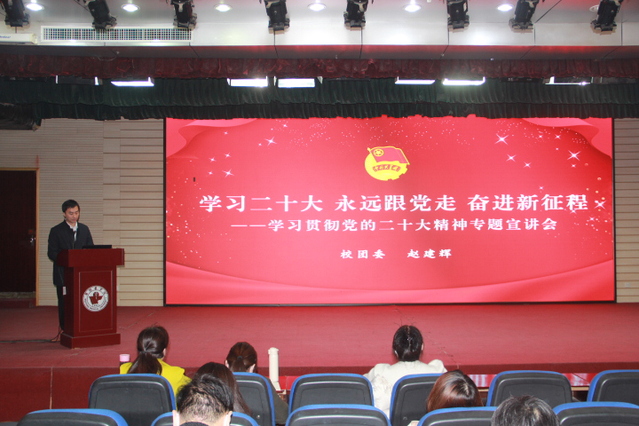 学习二十大 永远跟党走 奋进新征程

——学习贯彻党的二十大精神专题宣讲会

校团委　赵建辉